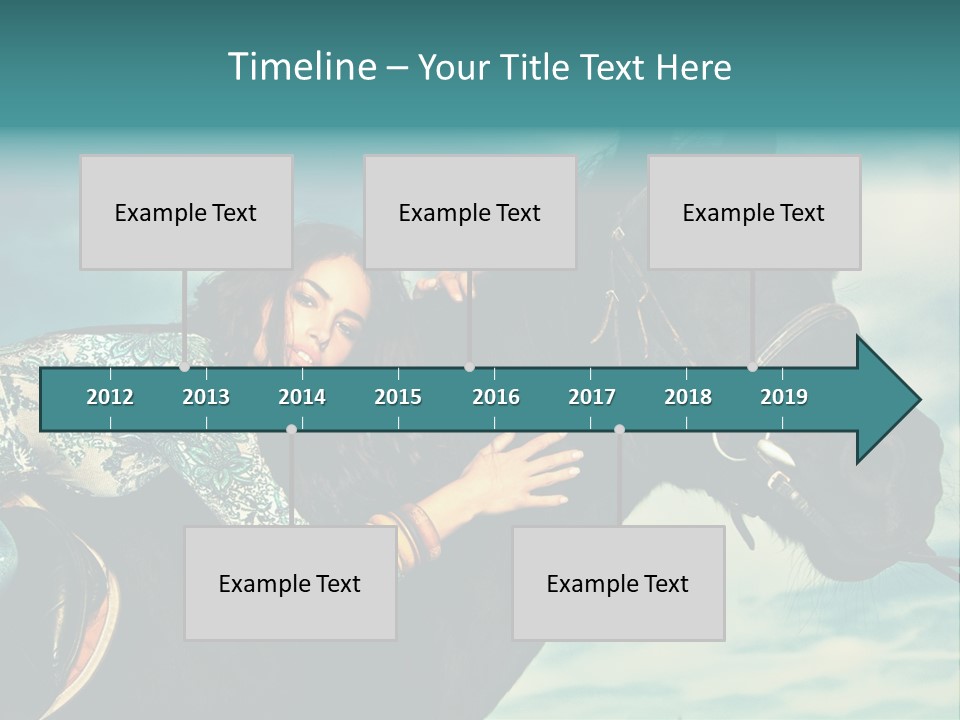 Timeline – Your Title Text Here

Example Text

Example Text

Example Text

2012 2013 2014 2015 2016 2017 2018 2019

Example Text

Example Text